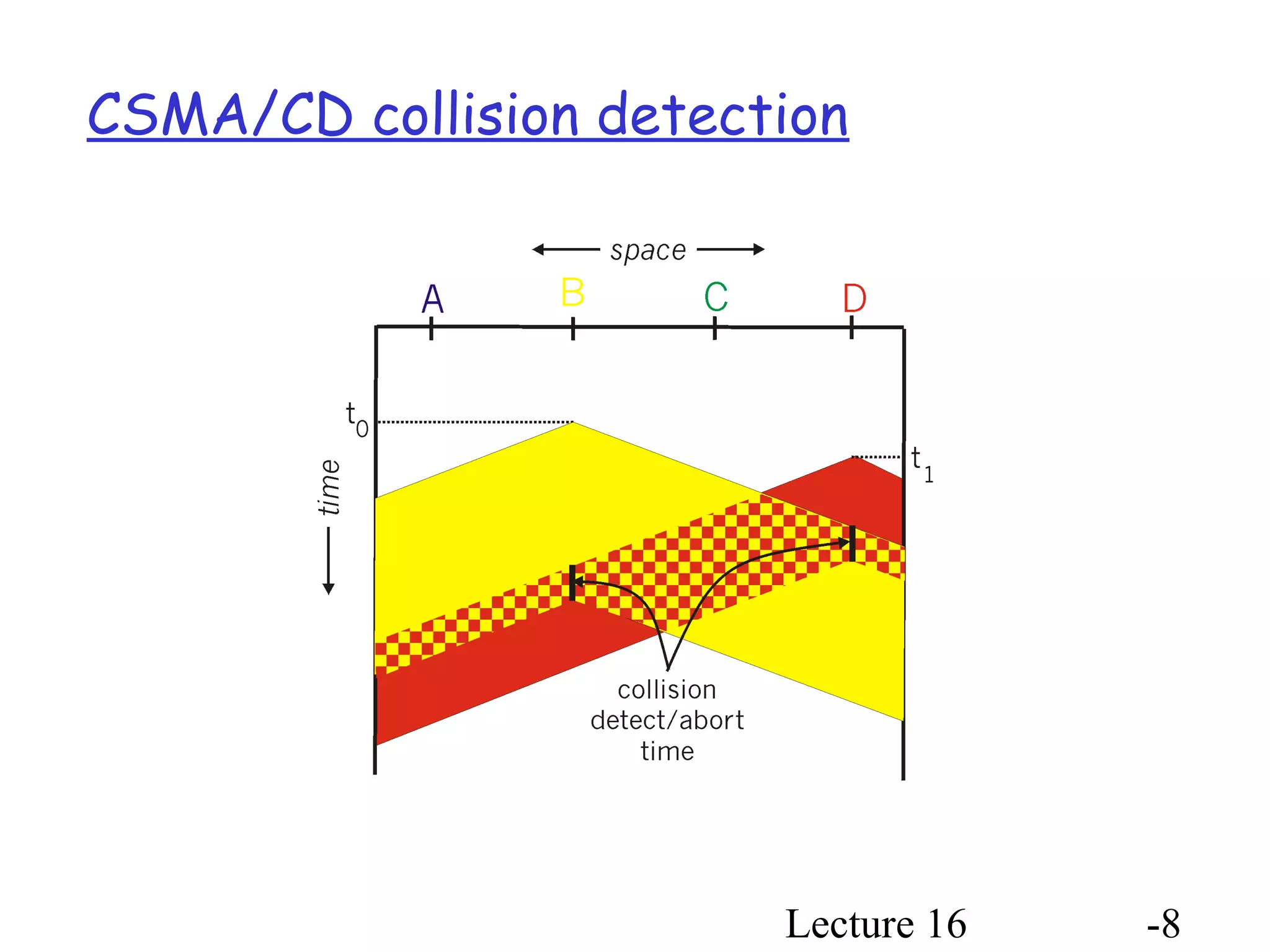 CSMA/CD collision detection

space

A B C D

$t_0$

$t_1$

time

collision detect/abort time

Lecture 16 -8